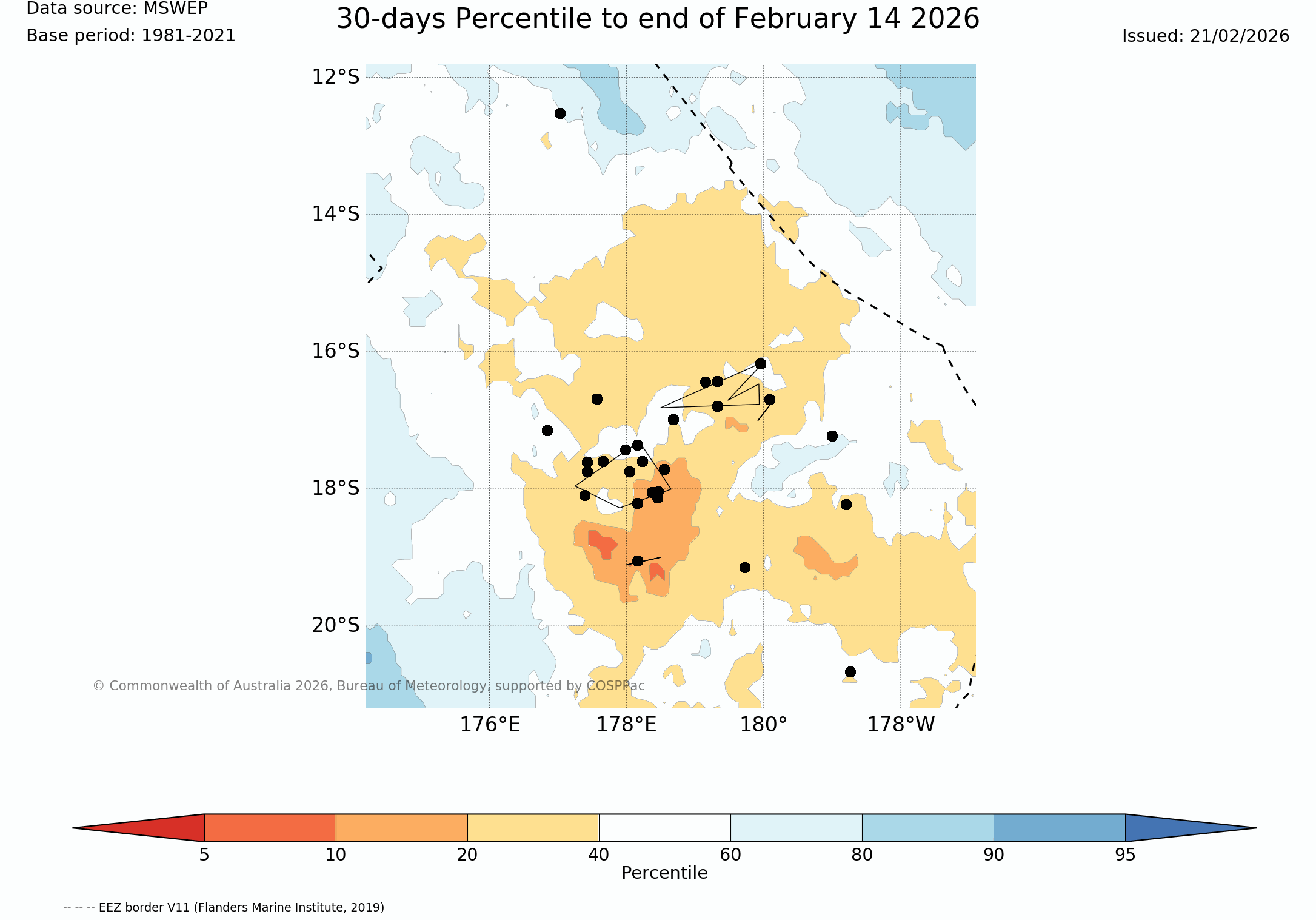 Data source: MSWEP
Base period: 1981-2021

30-days Percentile to end of February 14 2026

Issued: 21/02/2026

12°S
14°S
16°S
18°S
20°S

176°E
178°E
180°
178°W

© Commonwealth of Australia 2026, Bureau of Meteorology, supported by COSPPac

5
10
20
40
60
80
90
95
Percentile

-- -- -- EEZ border V11 (Flanders Marine Institute, 2019)